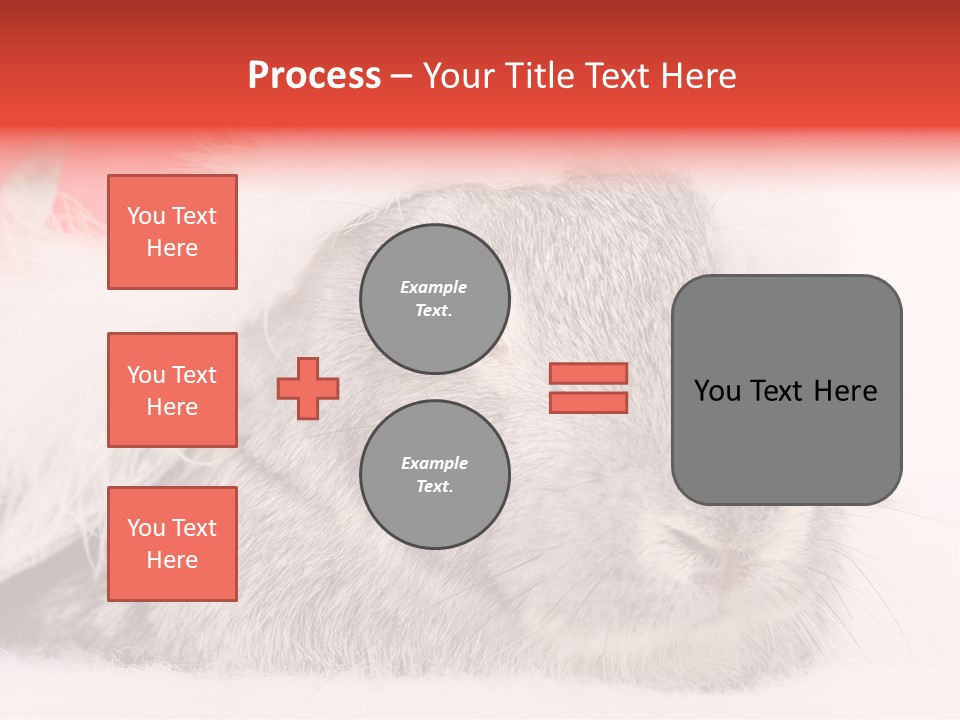 Process – Your Title Text Here

You Text Here

You Text Here

You Text Here

Example Text.

Example Text.

You Text Here